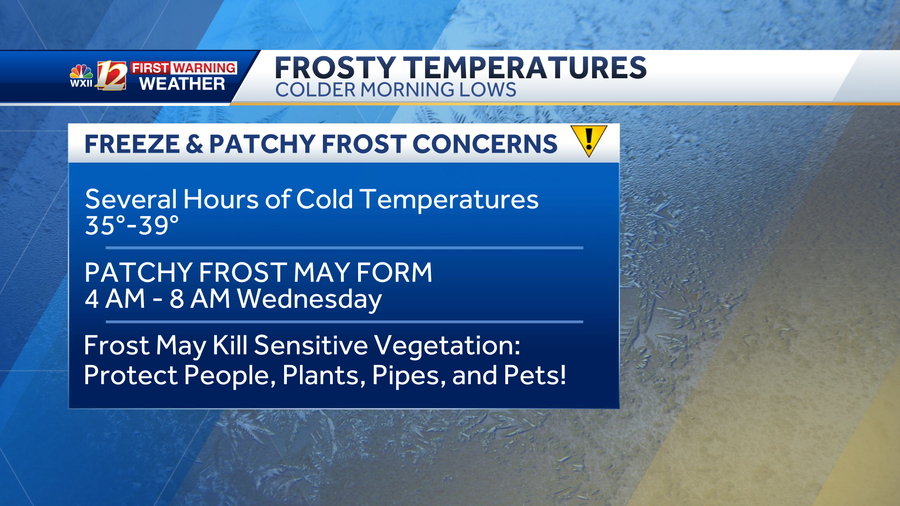 WXII 12 FIRST WARNING WEATHER

FROSTY TEMPERATURES
COLDER MORNING LOWS

FREEZE & PATCHY FROST CONCERNS !

Several Hours of Cold Temperatures
35°-39°

PATCHY FROST MAY FORM
4 AM - 8 AM Wednesday

Frost May Kill Sensitive Vegetation:
Protect People, Plants, Pipes, and Pets!